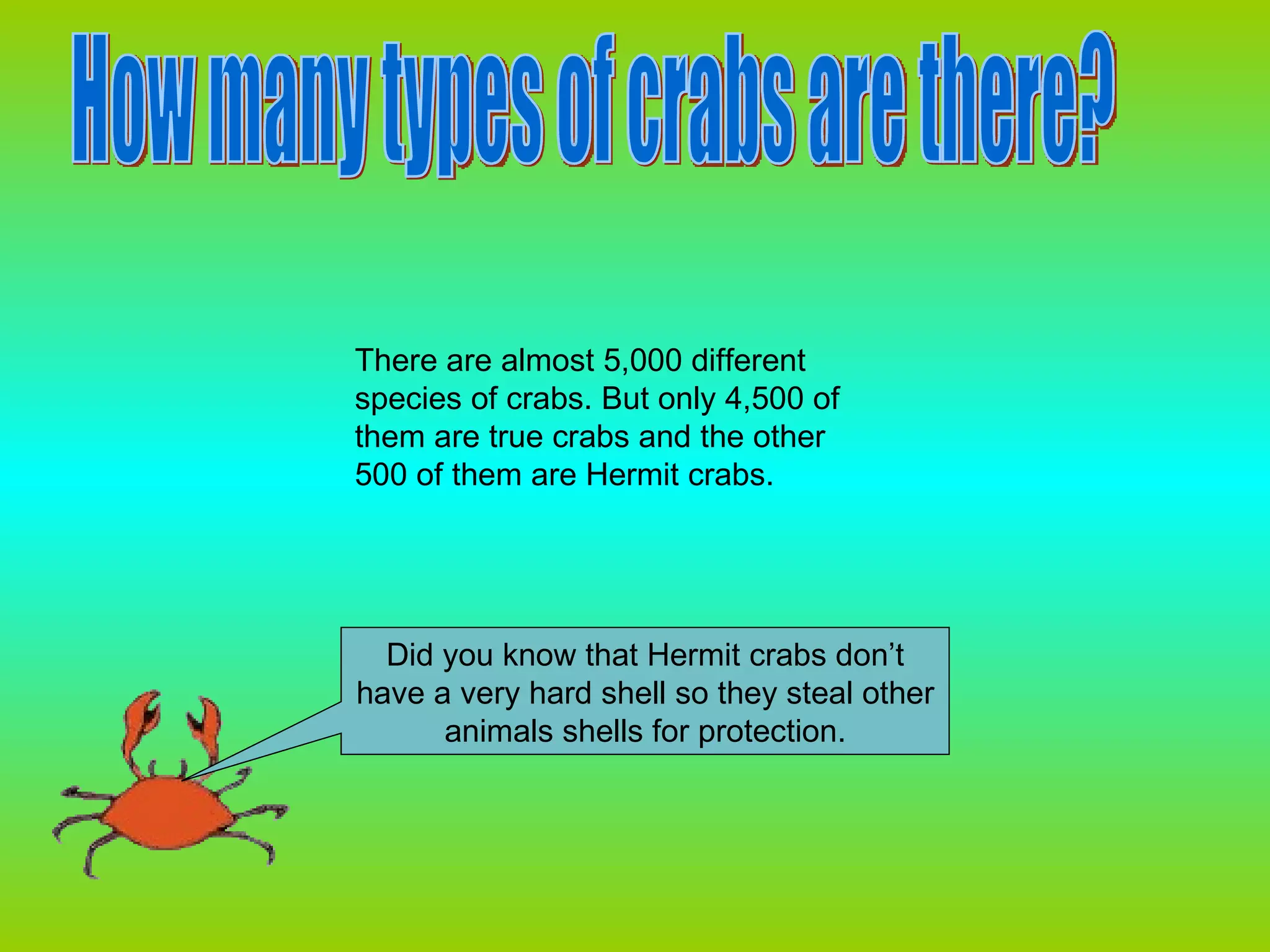 How many types of crabs are there?

There are almost 5,000 different species of crabs. But only 4,500 of them are true crabs and the other 500 of them are Hermit crabs.

Did you know that Hermit crabs don’t have a very hard shell so they steal other animals shells for protection.